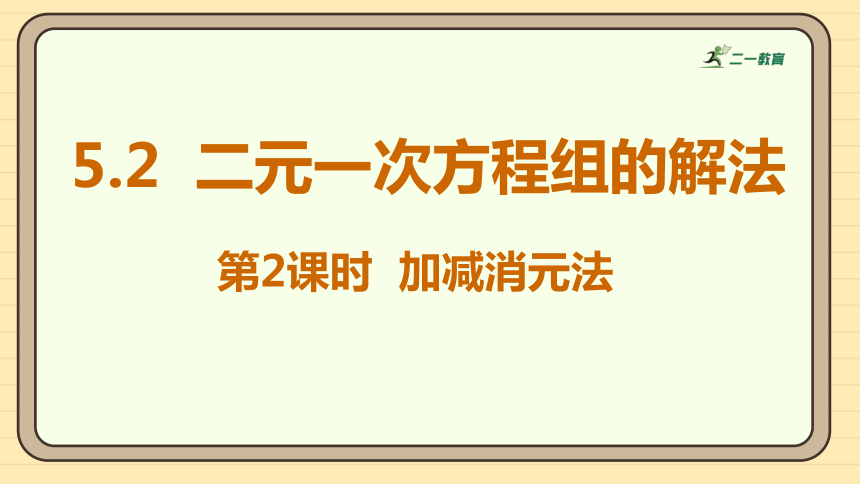 二一教育

5.2 二元一次方程组的解法

第2课时 加减消元法